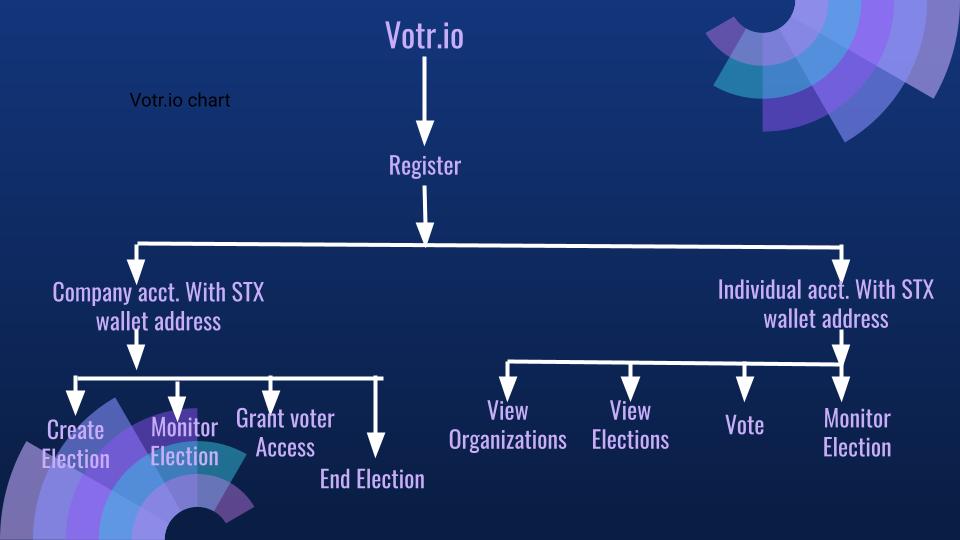 Votr.io

Votr.io chart

Register

Company acct. With STX wallet address

Individual acct. With STX wallet address

Create Election

Monitor Election

Grant voter Access

End Election

View Organizations

View Elections

Vote

Monitor Election